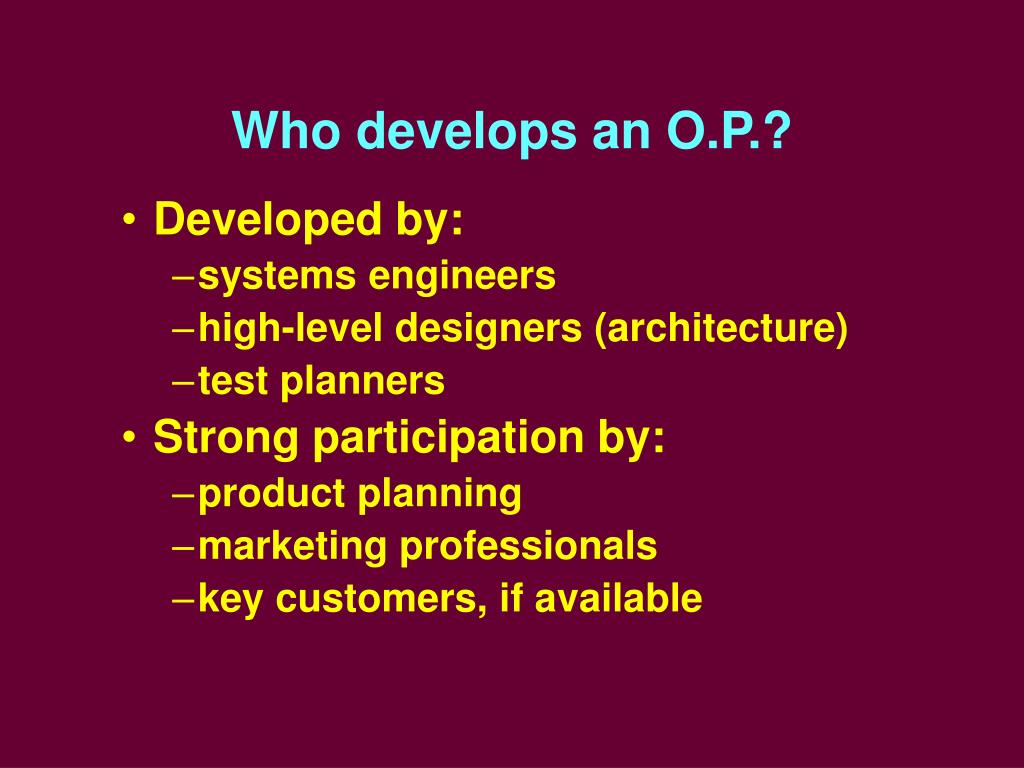 Who develops an O.P.?

• Developed by:
– systems engineers
– high-level designers (architecture)
– test planners
• Strong participation by:
– product planning
– marketing professionals
– key customers, if available